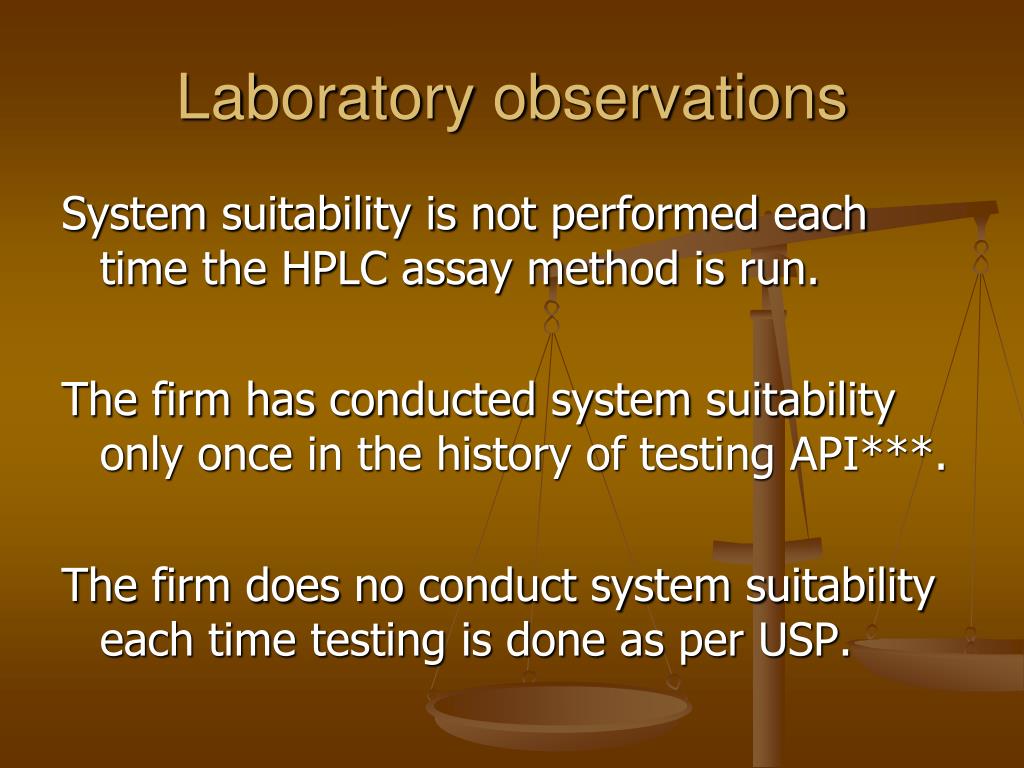 Laboratory observations

System suitability is not performed each time the HPLC assay method is run.

The firm has conducted system suitability only once in the history of testing API***.

The firm does no conduct system suitability each time testing is done as per USP.